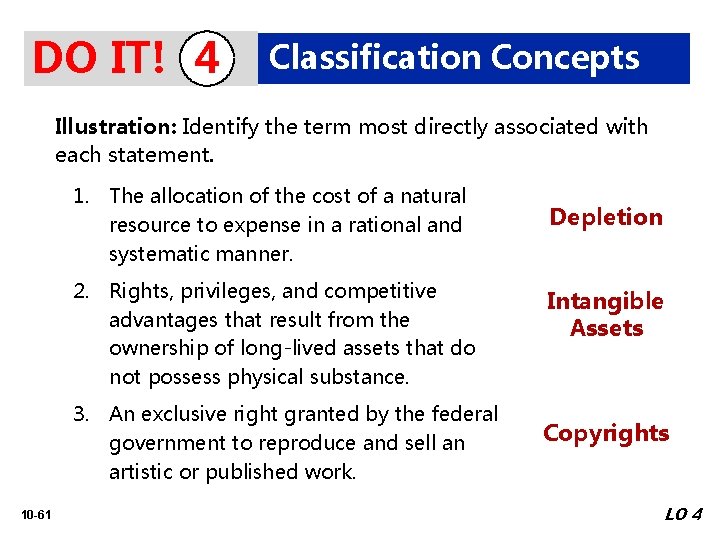 DO IT! 4 Classification Concepts

Illustration: Identify the term most directly associated with each statement.

1. The allocation of the cost of a natural resource to expense in a rational and systematic manner.

Depletion

2. Rights, privileges, and competitive advantages that result from the ownership of long-lived assets that do not possess physical substance.

Intangible Assets

3. An exclusive right granted by the federal government to reproduce and sell an artistic or published work.

Copyrights

10-61

LO 4